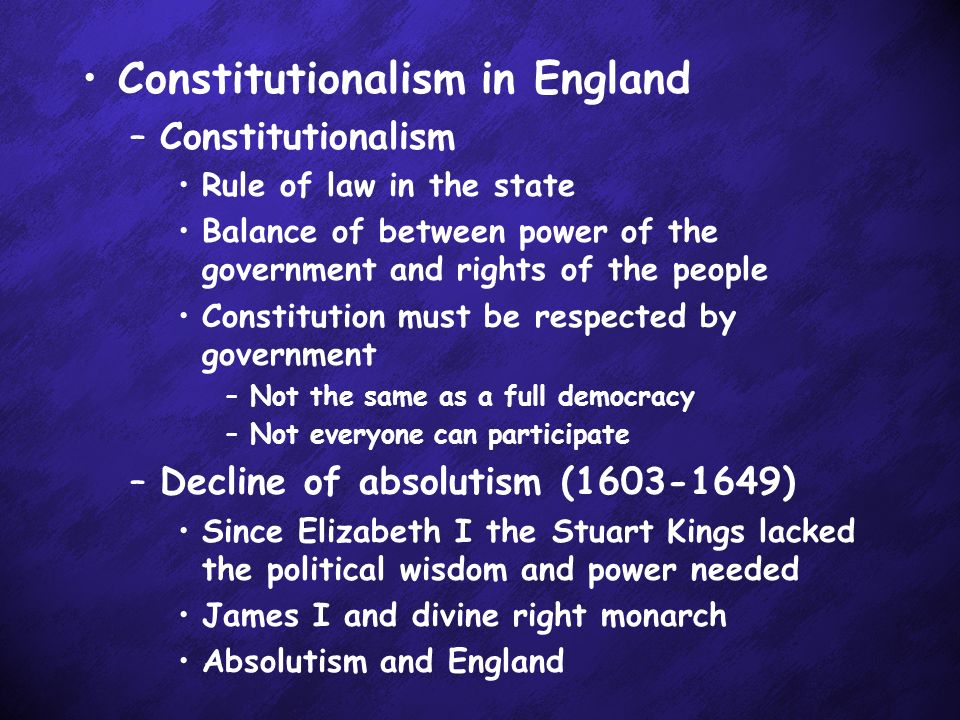 • Constitutionalism in England

– Constitutionalism

• Rule of law in the state

• Balance of between power of the government and rights of the people

• Constitution must be respected by government

– Not the same as a full democracy

– Not everyone can participate

– Decline of absolutism (1603-1649)

• Since Elizabeth I the Stuart Kings lacked the political wisdom and power needed

• James I and divine right monarch

• Absolutism and England